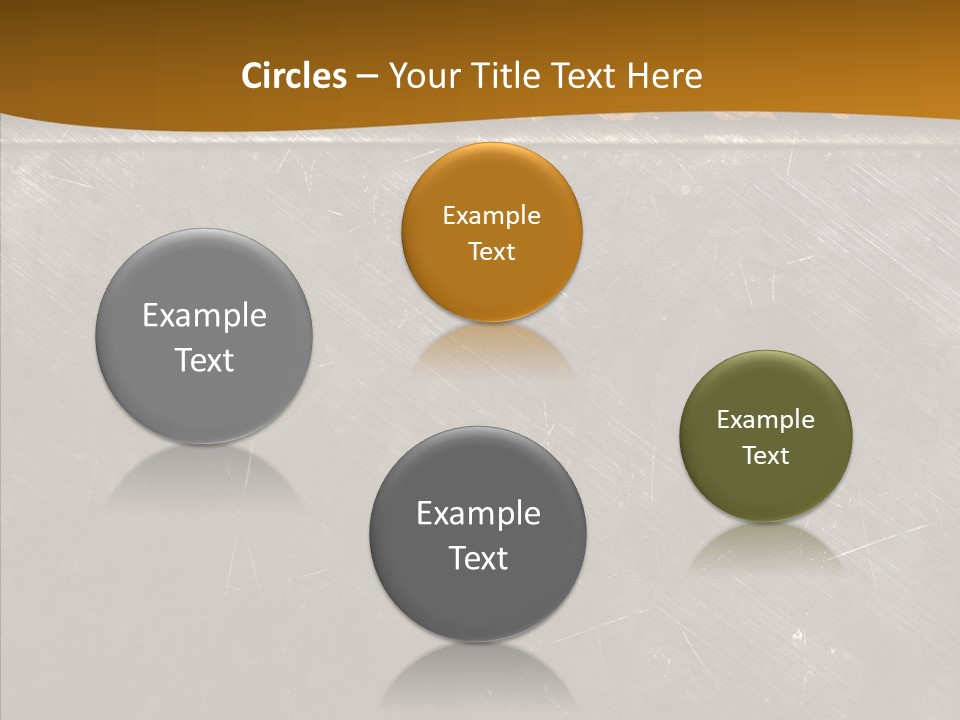 Circles – Your Title Text Here

Example Text

Example Text

Example Text

Example Text